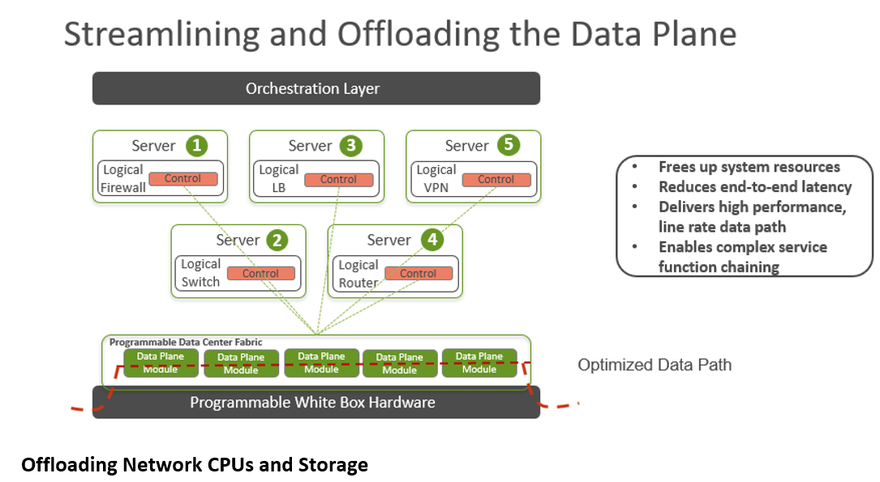 Streamlining and Offloading the Data Plane

Orchestration Layer

Server 1
Logical Firewall
Control

Server 3
Logical LB
Control

Server 5
Logical VPN
Control

Server 2
Logical Switch
Control

Server 4
Logical Router
Control

- Frees up system resources
- Reduces end-to-end latency
- Delivers high performance, line rate data path
- Enables complex service function chaining

Programmable Data Center Fabric

Data Plane Module

Data Plane Module

Data Plane Module

Data Plane Module

Data Plane Module

Optimized Data Path

Programmable White Box Hardware

Offloading Network CPUs and Storage